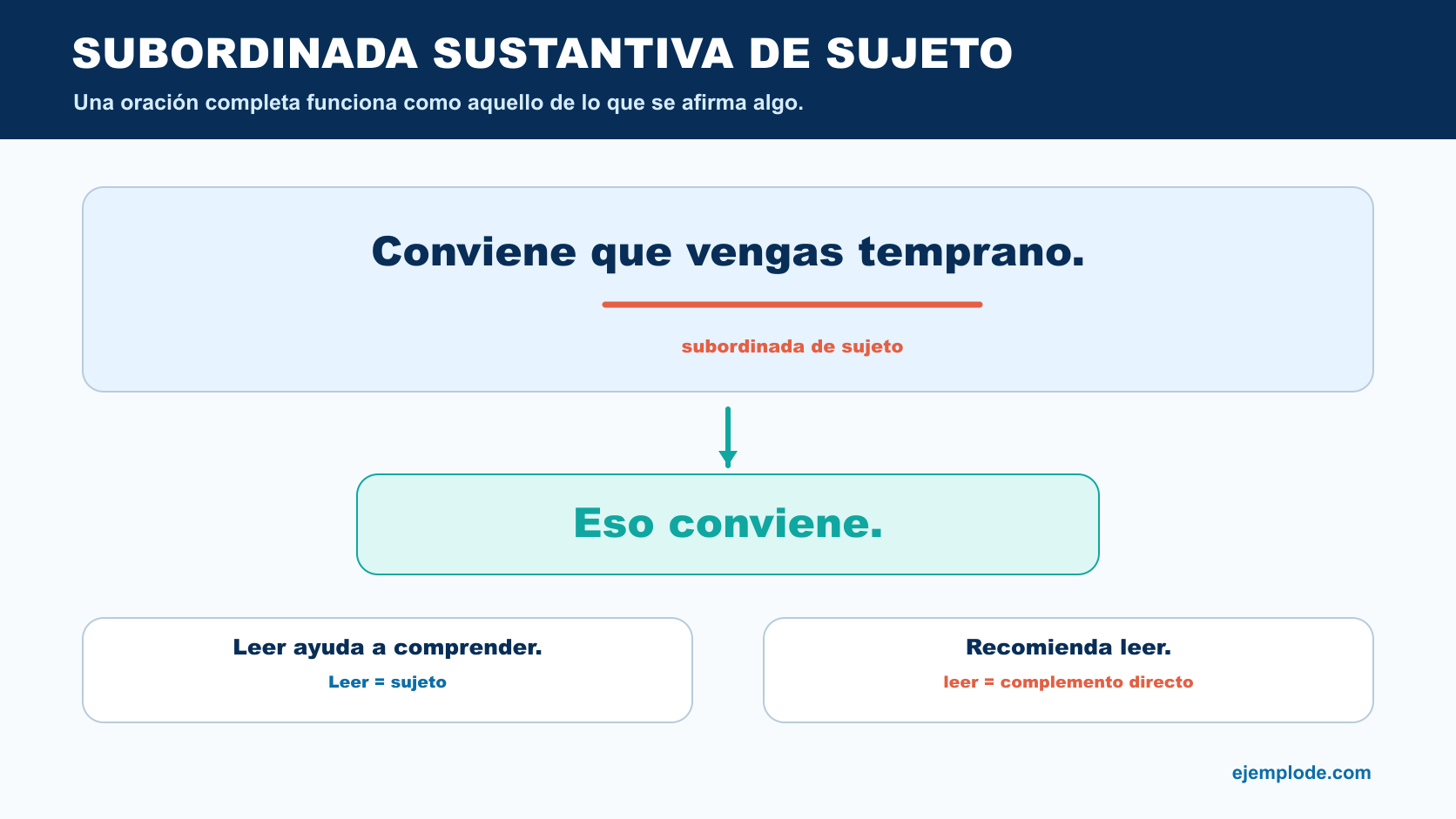 SUBORDINADA SUSTANTIVA DE SUJETO

Una oración completa funciona como aquello de lo que se afirma algo.

Conviene que vengas temprano.

subordinada de sujeto

Eso conviene.

Leer ayuda a comprender.

Leer = sujeto

Recomienda leer.

leer = complemento directo

ejemplode.com